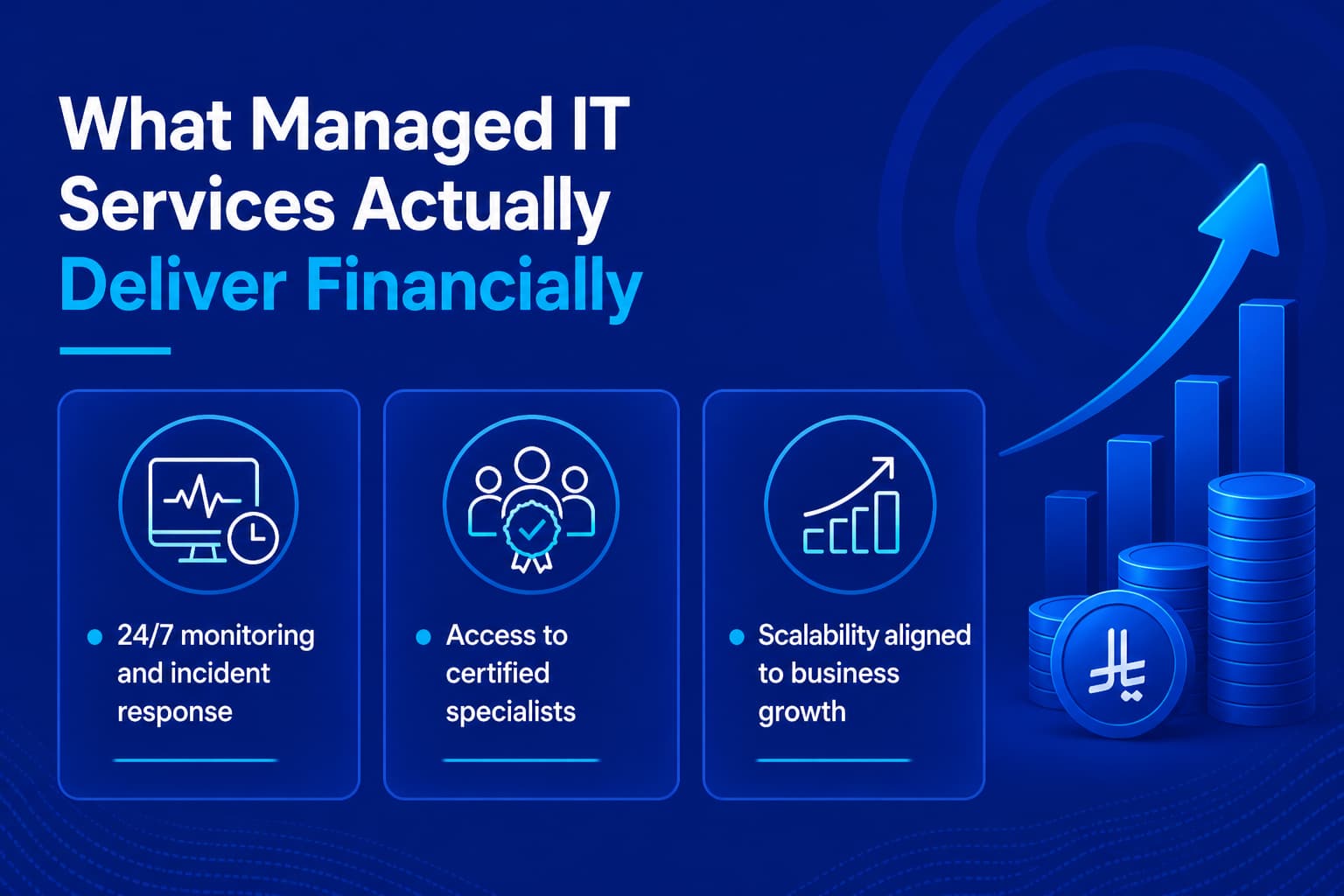 What Managed IT Services Actually Deliver Financially

24/7 monitoring and incident response

Access to certified specialists

Scalability aligned to business growth